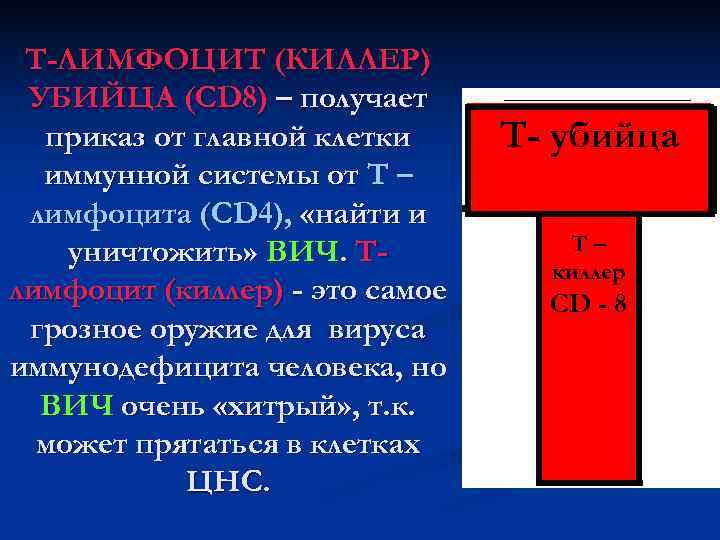 Т-ЛИМФОЦИТ (КИЛЛЕР) УБИЙЦА (CD8) – получает приказ от главной клетки иммунной системы от Т – лимфоцита (CD4), «найти и уничтожить» ВИЧ. Т-лимфоцит (киллер) - это самое грозное оружие для вируса иммунодефицита человека, но ВИЧ очень «хитрый», т.к. может прятаться в клетках ЦНС.

Т- убийца

Т – киллер CD - 8